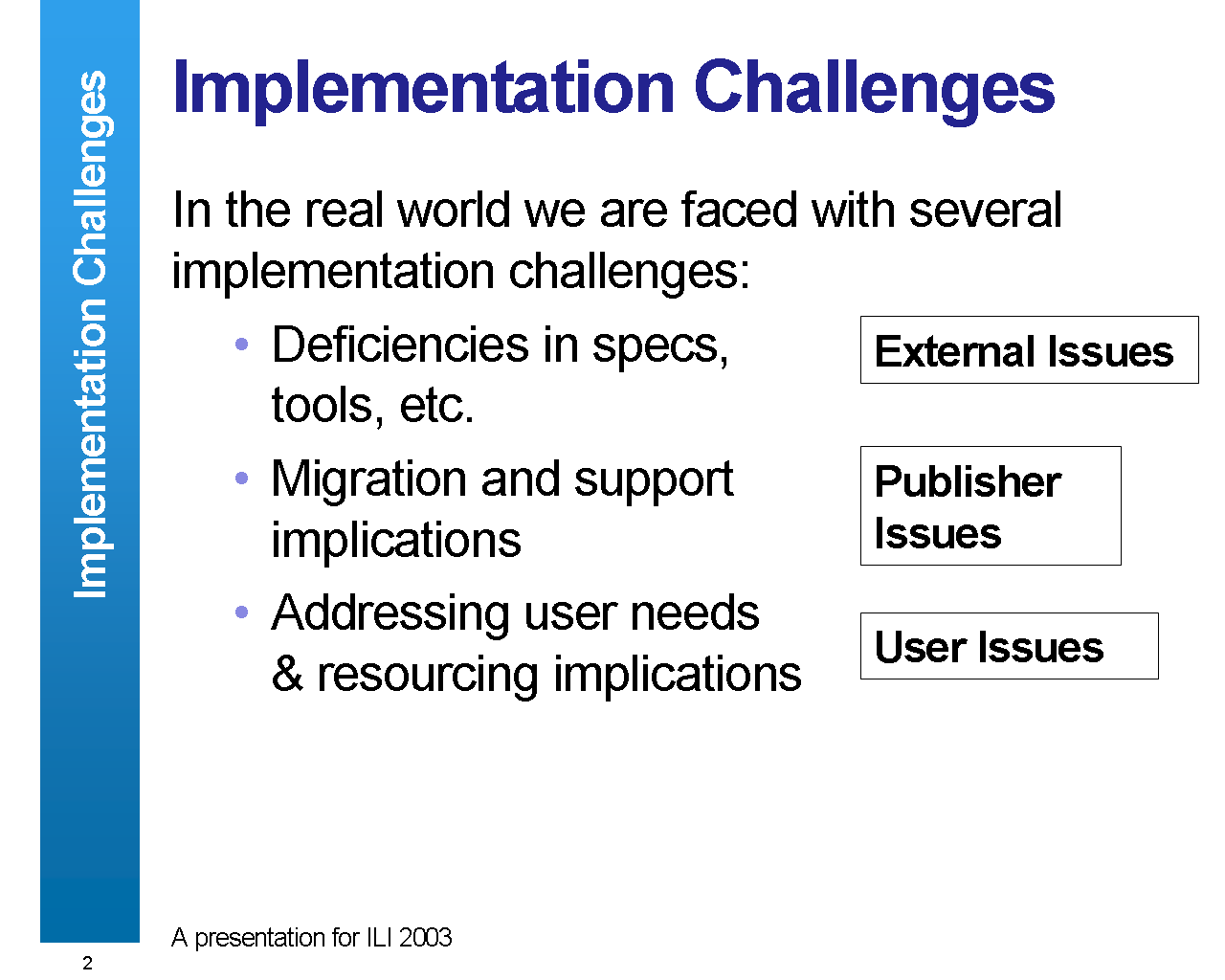 Implementation Challenges

Implementation Challenges

In the real world we are faced with several implementation challenges:

• Deficiencies in specs, tools, etc.

• Migration and support implications

• Addressing user needs & resourcing implications

External Issues

Publisher Issues

User Issues

A presentation for ILI 2003

2